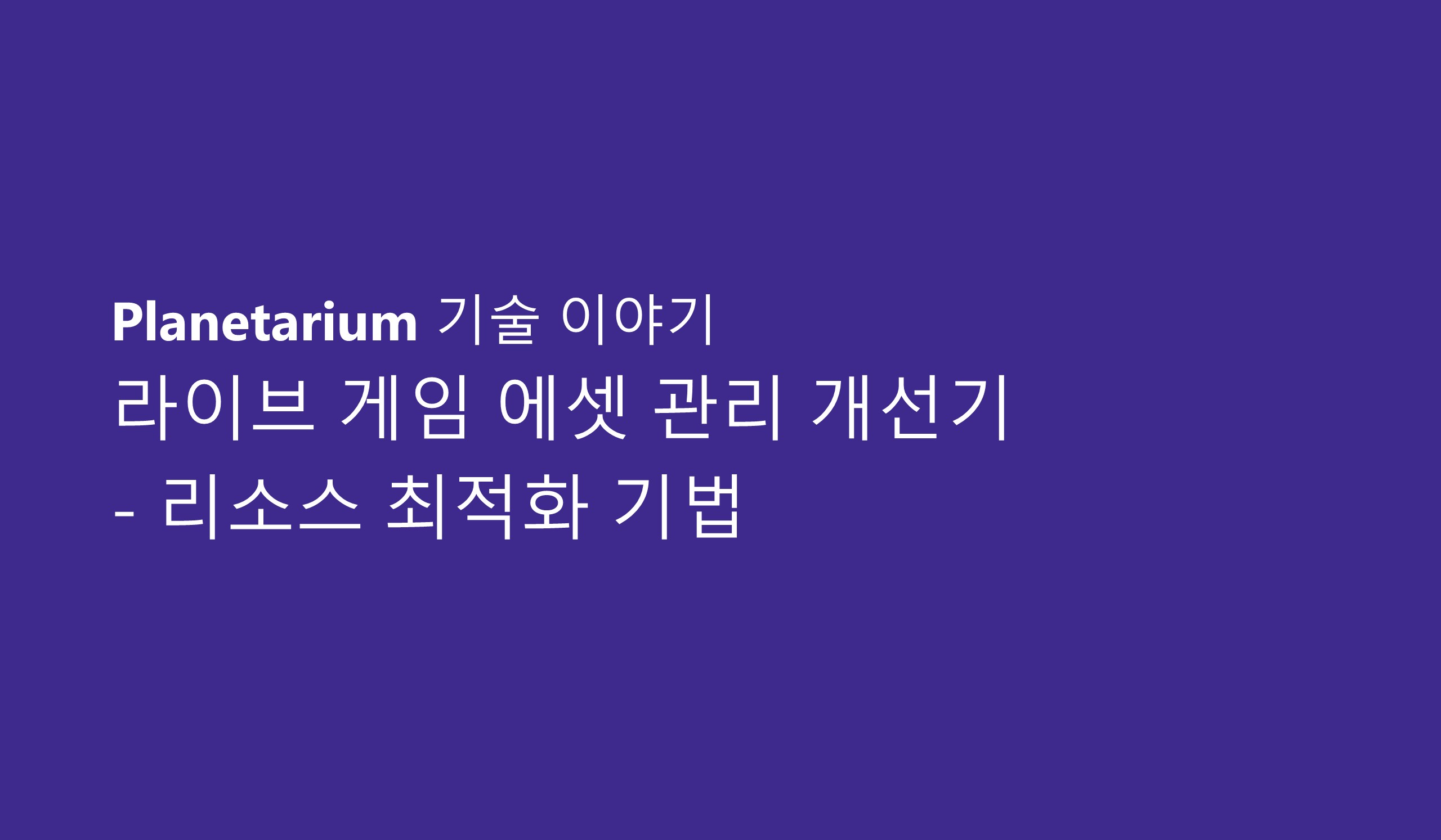 Planetarium 기술 이야기
라이브 게임 에셋 관리 개선기
- 리소스 최적화 기법